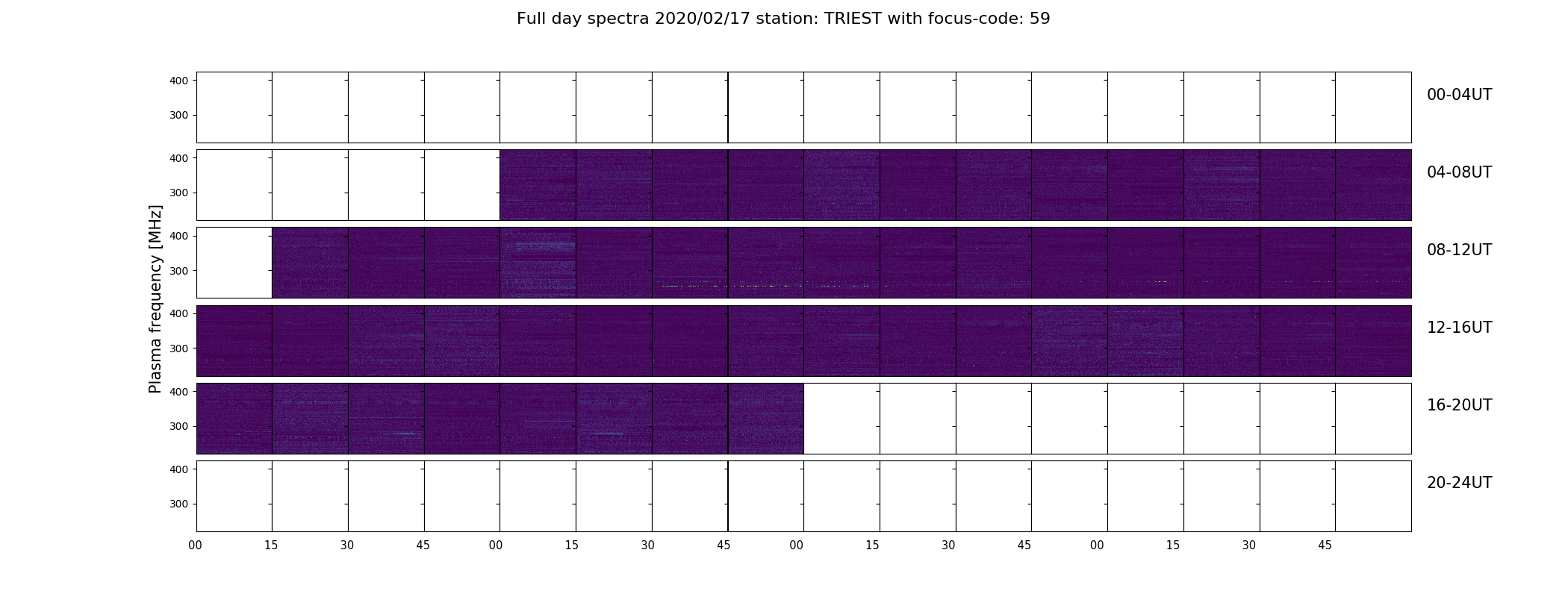 Full day spectra 2020/02/17 station: TRIEST with focus-code: 59

Plasma frequency [MHz]

400
300
00-04UT

400
300
04-08UT

400
300
08-12UT

400
300
12-16UT

400
300
16-20UT

400
300
20-24UT

00 15 30 45 00 15 30 45 00 15 30 45 00 15 30 45